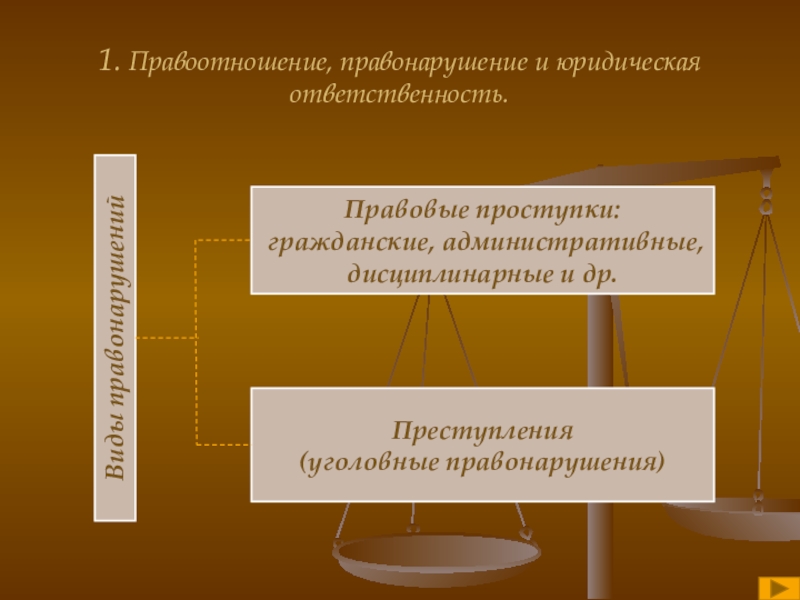 1. Правоотношение, правонарушение и юридическая ответственность.

Виды правонарушений

Правовые проступки: гражданские, административные, дисциплинарные и др.

Преступления
(уголовные правонарушения)